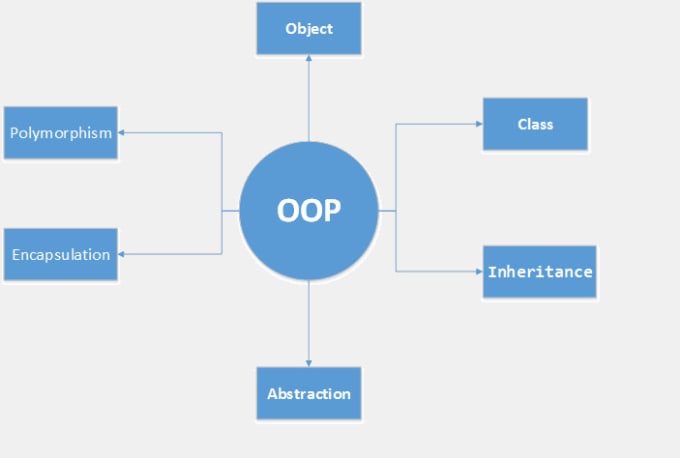 Object

Polymorphism

Class

OOP

Encapsulation

Inheritance

Abstraction